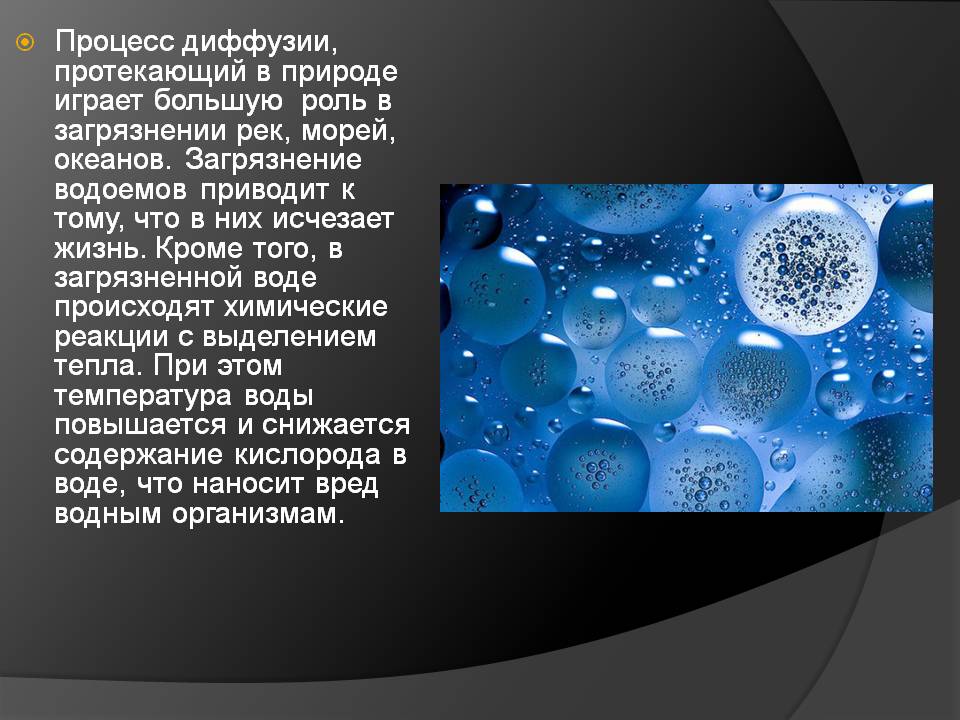 Процесс диффузии, протекающий в природе играет большую  роль в загрязнении рек, морей, океанов. Загрязнение водоемов приводит к тому, что в них исчезает жизнь. Кроме того, в загрязненной воде происходят химические реакции с выделением тепла. При этом температура воды повышается и снижается содержание кислорода в воде, что наносит вред водным организмам.